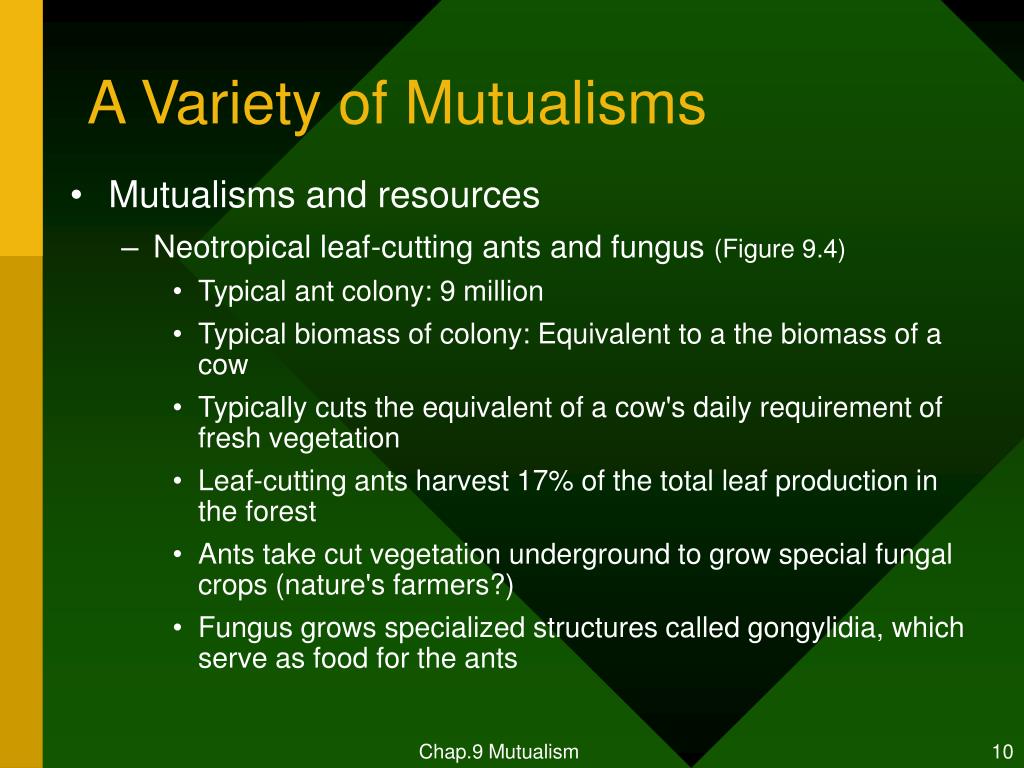 A Variety of Mutualisms

• Mutualisms and resources
– Neotropical leaf-cutting ants and fungus (Figure 9.4)
• Typical ant colony: 9 million
• Typical biomass of colony: Equivalent to a the biomass of a cow
• Typically cuts the equivalent of a cow's daily requirement of fresh vegetation
• Leaf-cutting ants harvest 17% of the total leaf production in the forest
• Ants take cut vegetation underground to grow special fungal crops (nature's farmers?)
• Fungus grows specialized structures called gongylidia, which serve as food for the ants

Chap.9 Mutualism

10